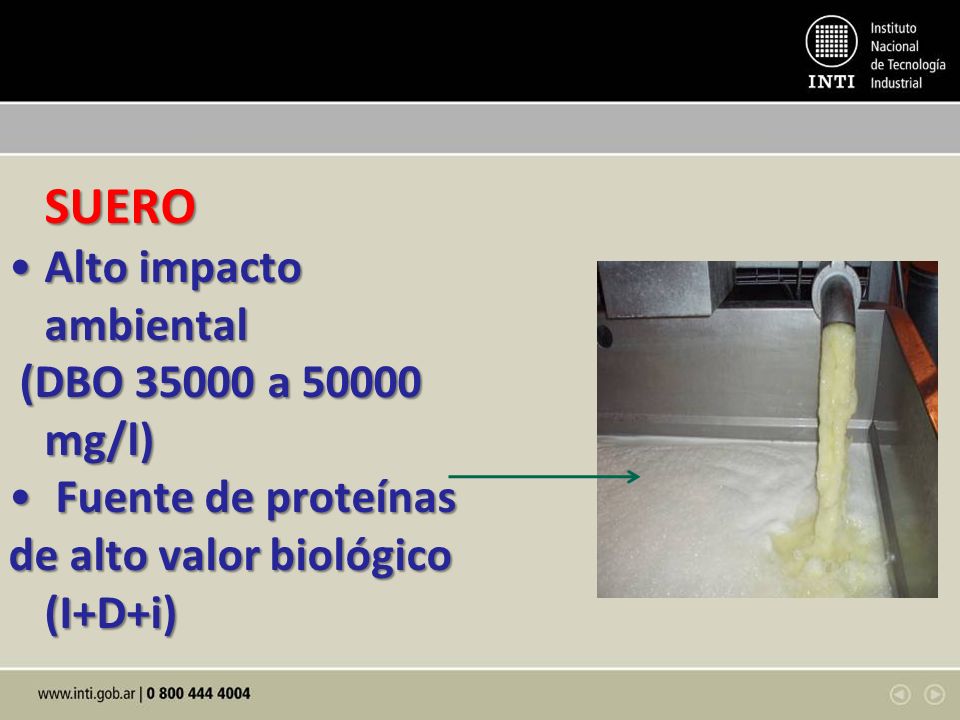 INTI Instituto Nacional de Tecnología Industrial

SUERO
• Alto impacto ambiental (DBO 35000 a 50000 mg/l)
• Fuente de proteínas de alto valor biológico (I+D+i)

www.inti.gob.ar | 0 800 444 4004